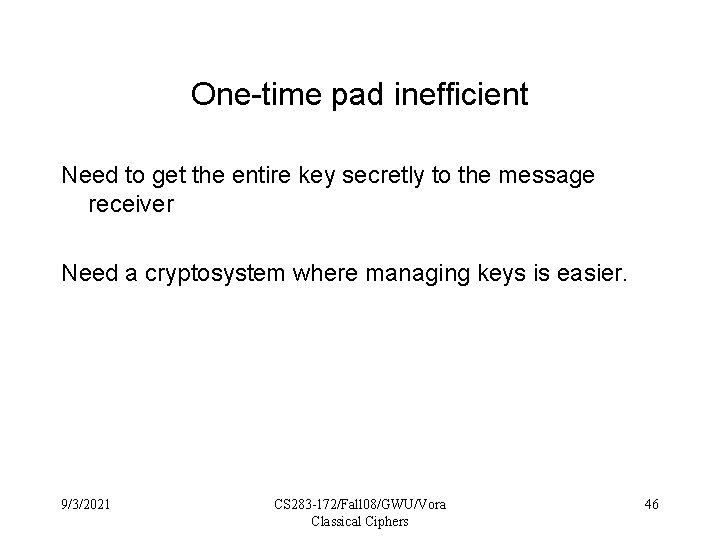 One-time pad inefficient

Need to get the entire key secretly to the message receiver

Need a cryptosystem where managing keys is easier.

9/3/2021

CS283-172/Fall08/GWU/Vora
Classical Ciphers

46